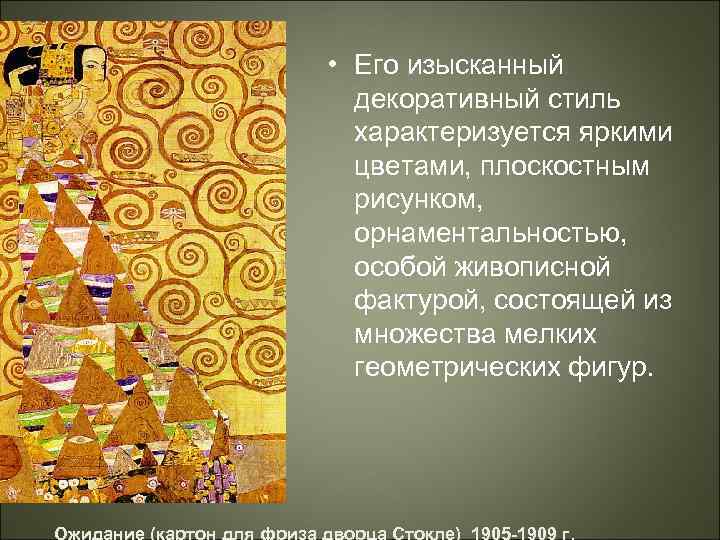 • Его изысканный декоративный стиль характеризуется яркими цветами, плоскостным рисунком, орнаментальностью, особой живописной фактурой, состоящей из множества мелких геометрических фигур.

Ожидание (картон для фриза дворца Стокле) 1905-1909 г.